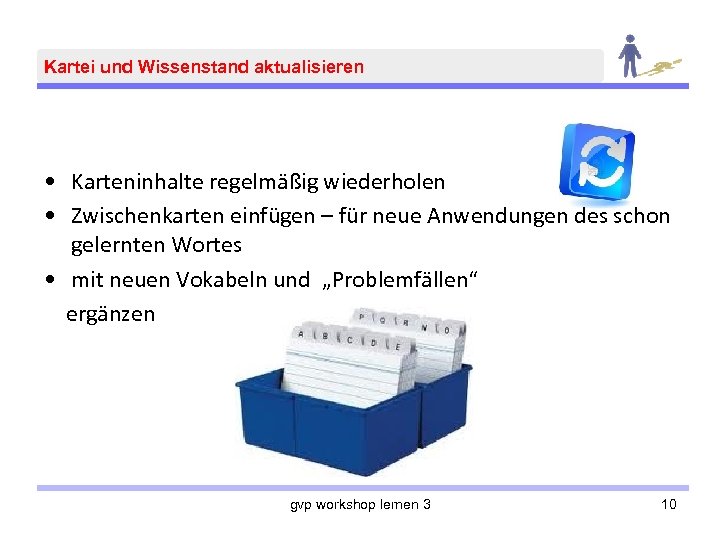 Kartei und Wissenstand aktualisieren

• Karteninhalte regelmäßig wiederholen
• Zwischenkarten einfügen – für neue Anwendungen des schon gelernten Wortes
• mit neuen Vokabeln und „Problemfällen“ ergänzen

A B C D E
P Q R N O

gvp workshop lernen 3 10